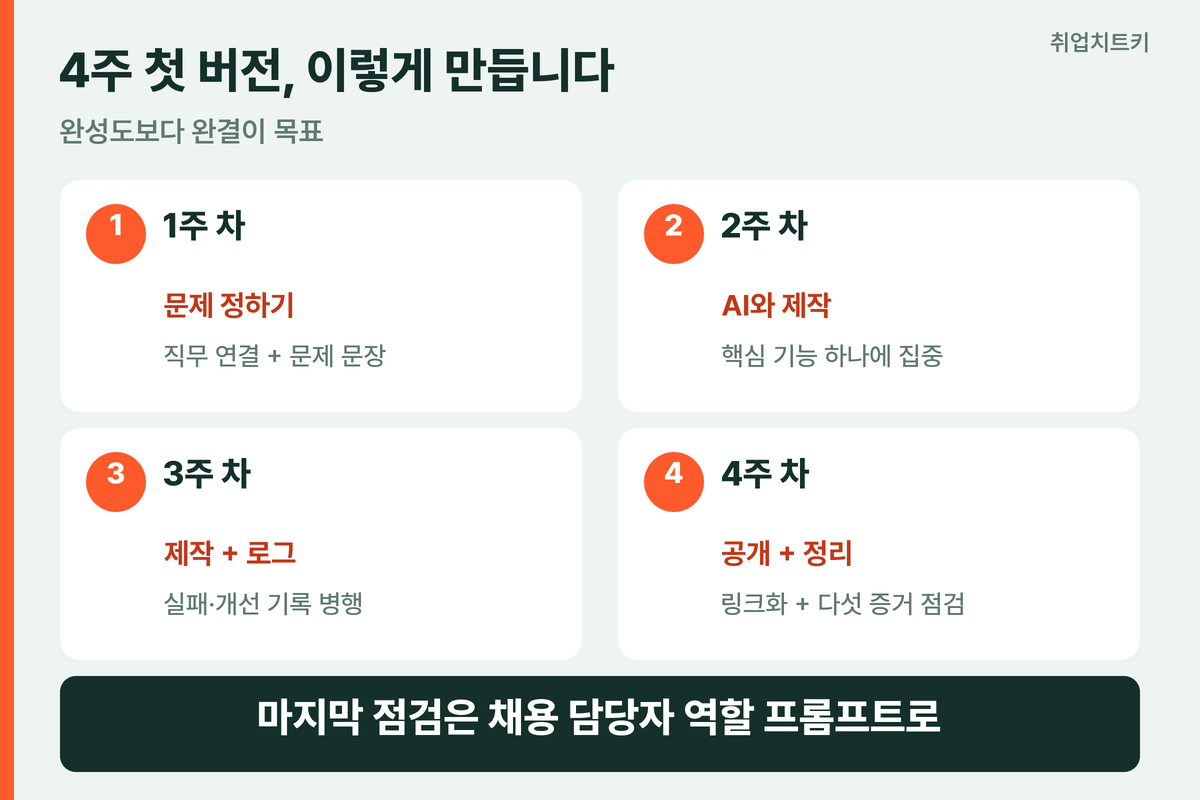 취업치트키

4주 첫 버전, 이렇게 만듭니다

완성도보다 완결이 목표

1
1주 차
문제 정하기
직무 연결 + 문제 문장

2
2주 차
AI와 제작
핵심 기능 하나에 집중

3
3주 차
제작 + 로그
실패·개선 기록 병행

4
4주 차
공개 + 정리
링크화 + 다섯 증거 점검

마지막 점검은 채용 담당자 역할 프롬프트로